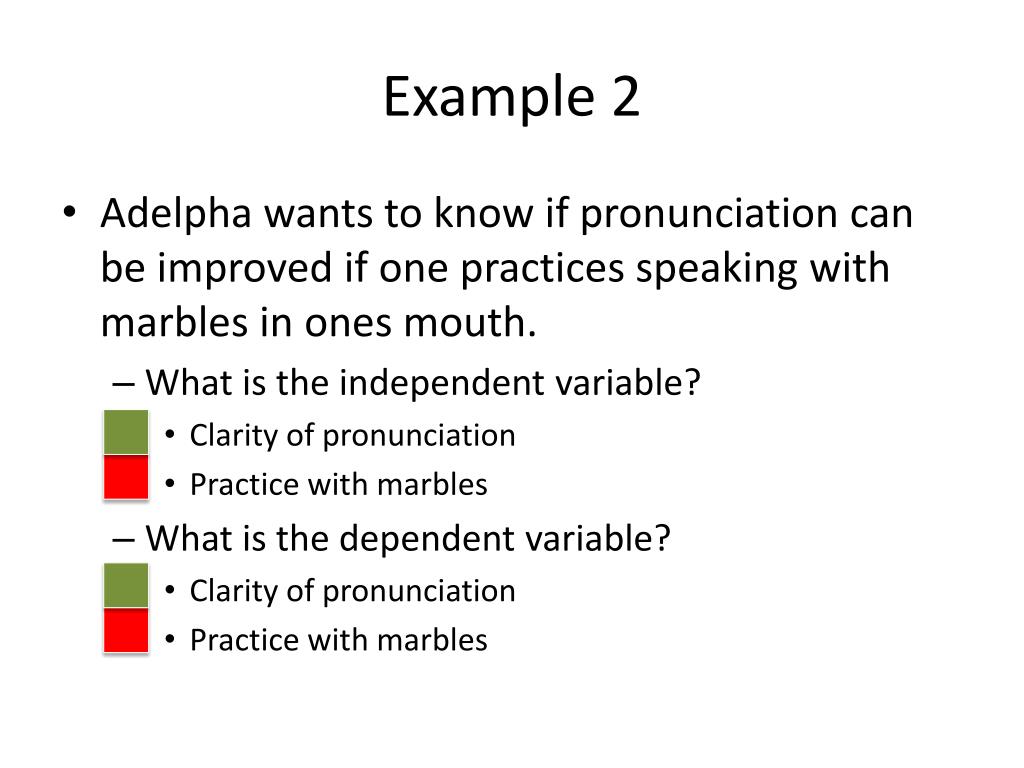 Example 2

• Adelpha wants to know if pronunciation can be improved if one practices speaking with marbles in ones mouth.

– What is the independent variable?

• Clarity of pronunciation
• Practice with marbles

– What is the dependent variable?

• Clarity of pronunciation
• Practice with marbles